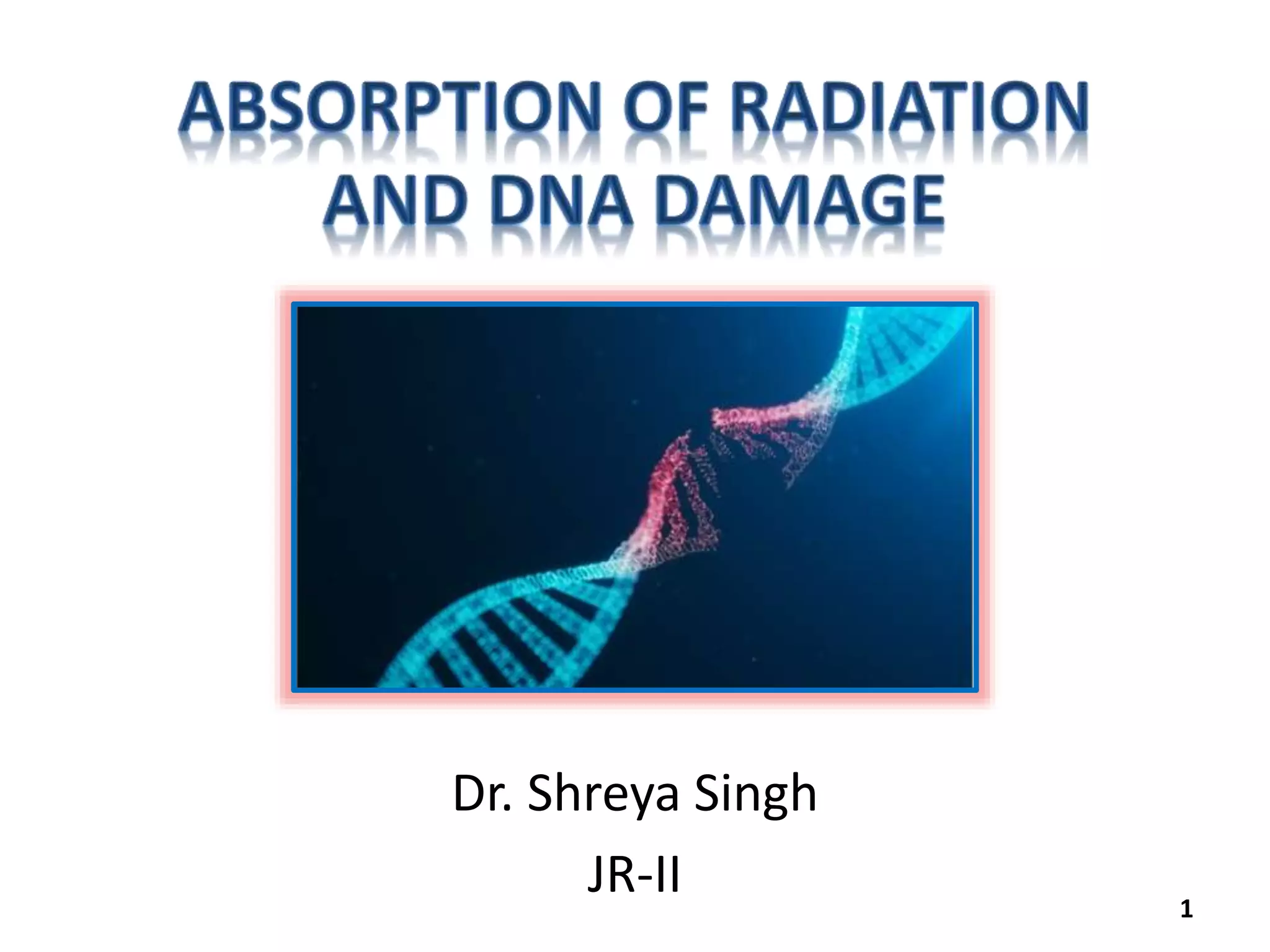 ABSORPTION OF RADIATION AND DNA DAMAGE

Dr. Shreya Singh

JR-II

1